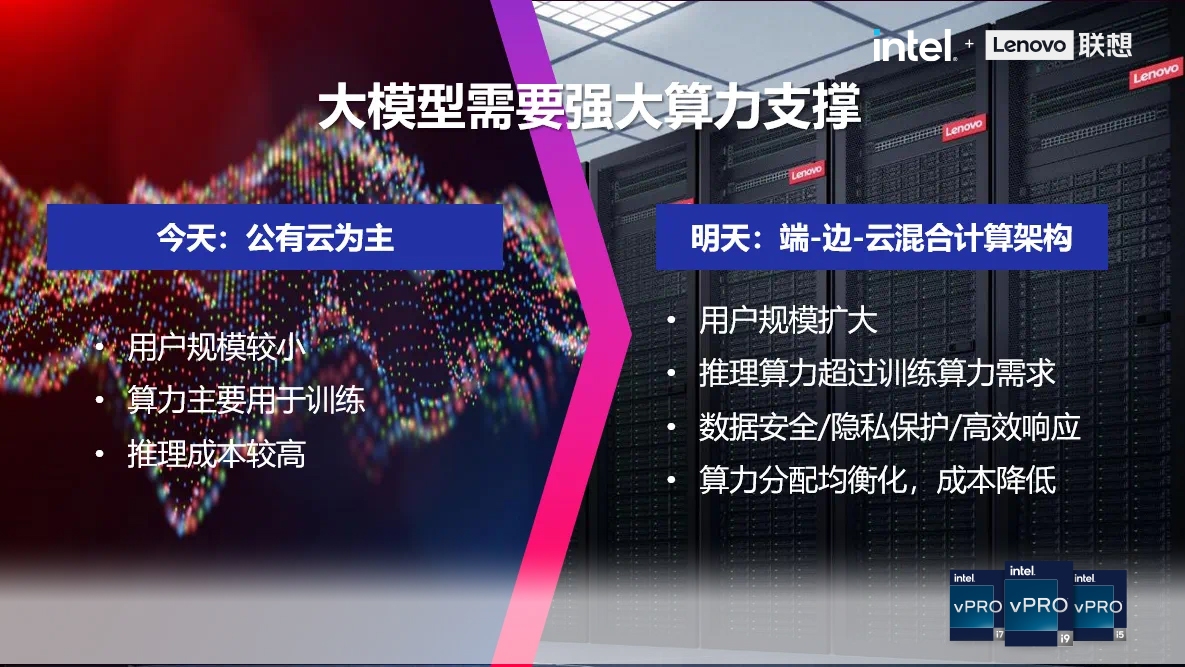 intel. + Lenovo 联想

大模型需要强大算力支撑

今天：公有云为主

• 用户规模较小
• 算力主要用于训练
• 推理成本较高

明天：端-边-云混合计算架构

• 用户规模扩大
• 推理算力超过训练算力需求
• 数据安全/隐私保护/高效响应
• 算力分配均衡化，成本降低

Lenovo Lenovo Lenovo Lenovo

intel. vPRO i7 intel. vPRO i9 intel. vPRO i5